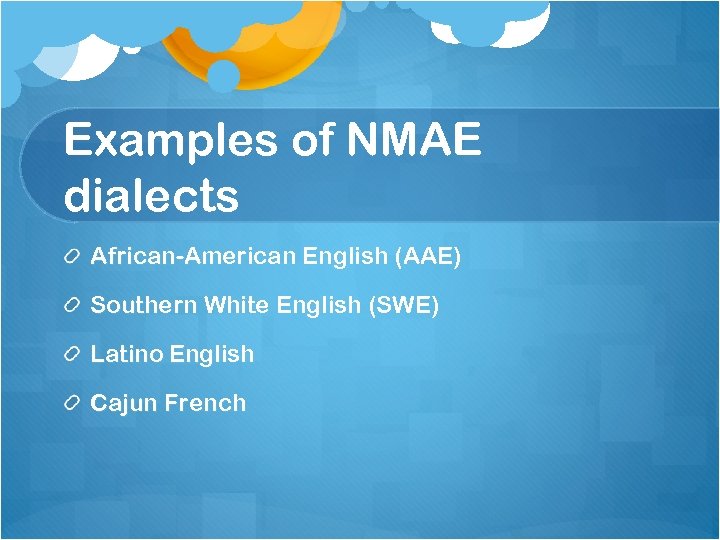 Examples of NMAE dialects

African-American English (AAE)

Southern White English (SWE)

Latino English

Cajun French